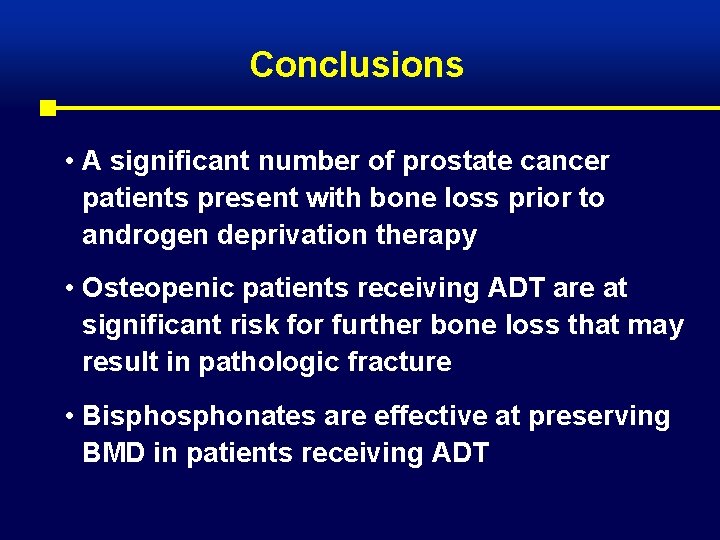 Conclusions

• A significant number of prostate cancer patients present with bone loss prior to androgen deprivation therapy

• Osteopenic patients receiving ADT are at significant risk for further bone loss that may result in pathologic fracture

• Bisphosphonates are effective at preserving BMD in patients receiving ADT